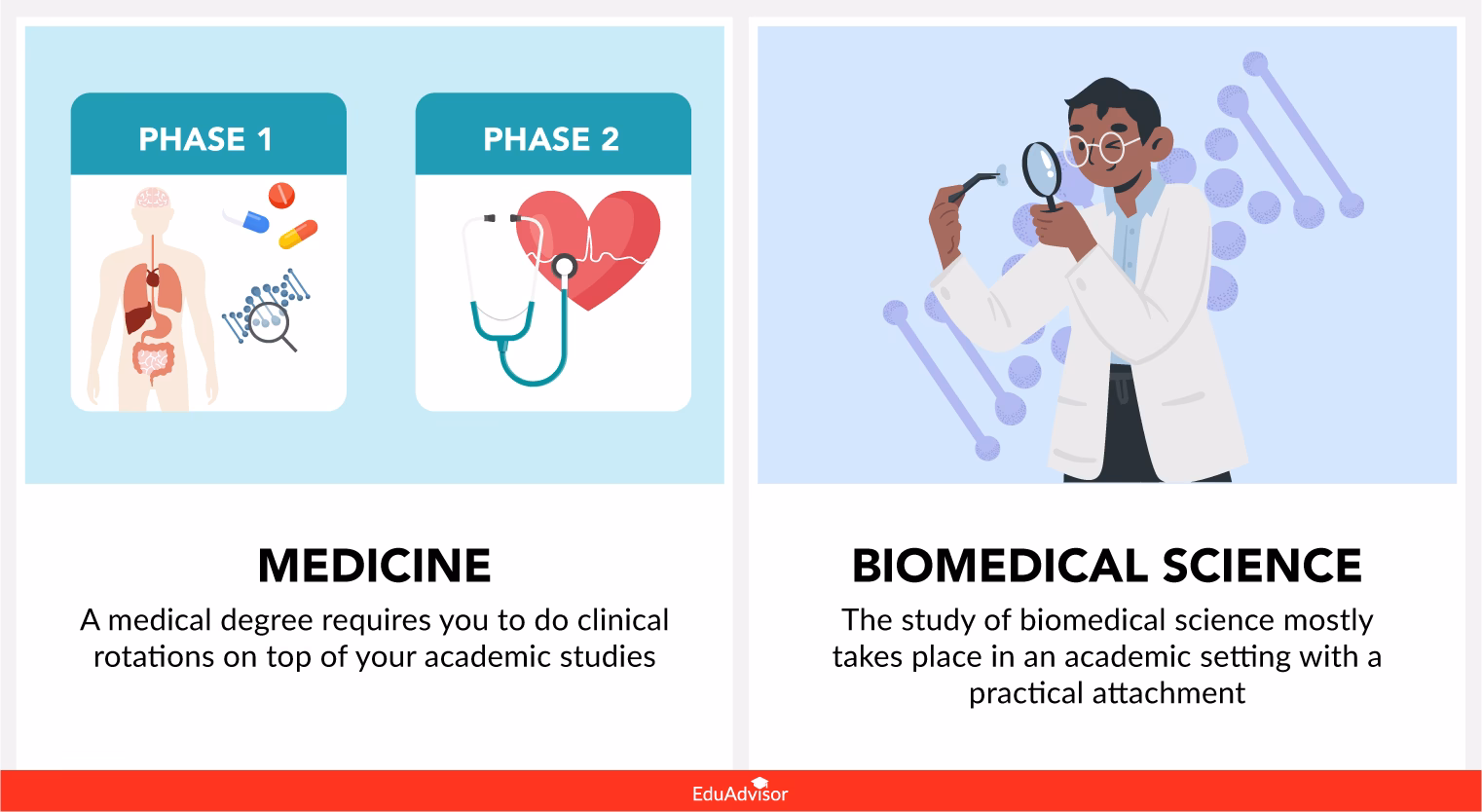 PHASE 1

PHASE 2

MEDICINE

A medical degree requires you to do clinical rotations on top of your academic studies

BIOMEDICAL SCIENCE

The study of biomedical science mostly takes place in an academic setting with a practical attachment

EduAdvisor